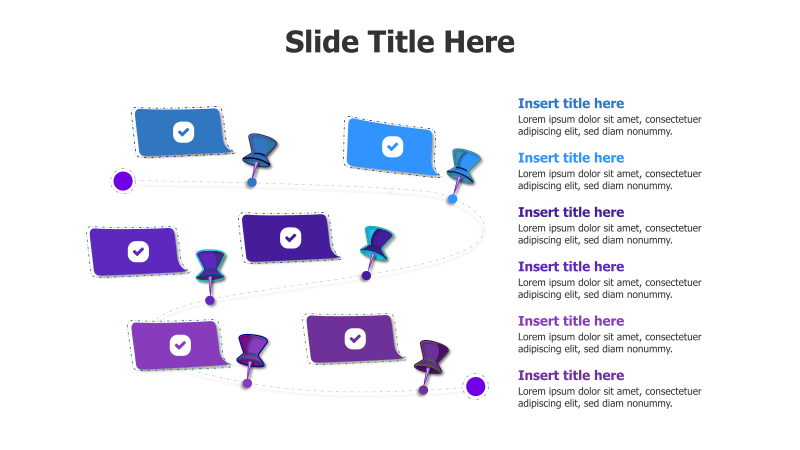 Slide Title Here

Insert title here
Lorem ipsum dolor sit amet, consectetuer adipiscing elit, sed diam nonummy.

Insert title here
Lorem ipsum dolor sit amet, consectetuer adipiscing elit, sed diam nonummy.

Insert title here
Lorem ipsum dolor sit amet, consectetuer adipiscing elit, sed diam nonummy.

Insert title here
Lorem ipsum dolor sit amet, consectetuer adipiscing elit, sed diam nonummy.

Insert title here
Lorem ipsum dolor sit amet, consectetuer adipiscing elit, sed diam nonummy.

Insert title here
Lorem ipsum dolor sit amet, consectetuer adipiscing elit, sed diam nonummy.